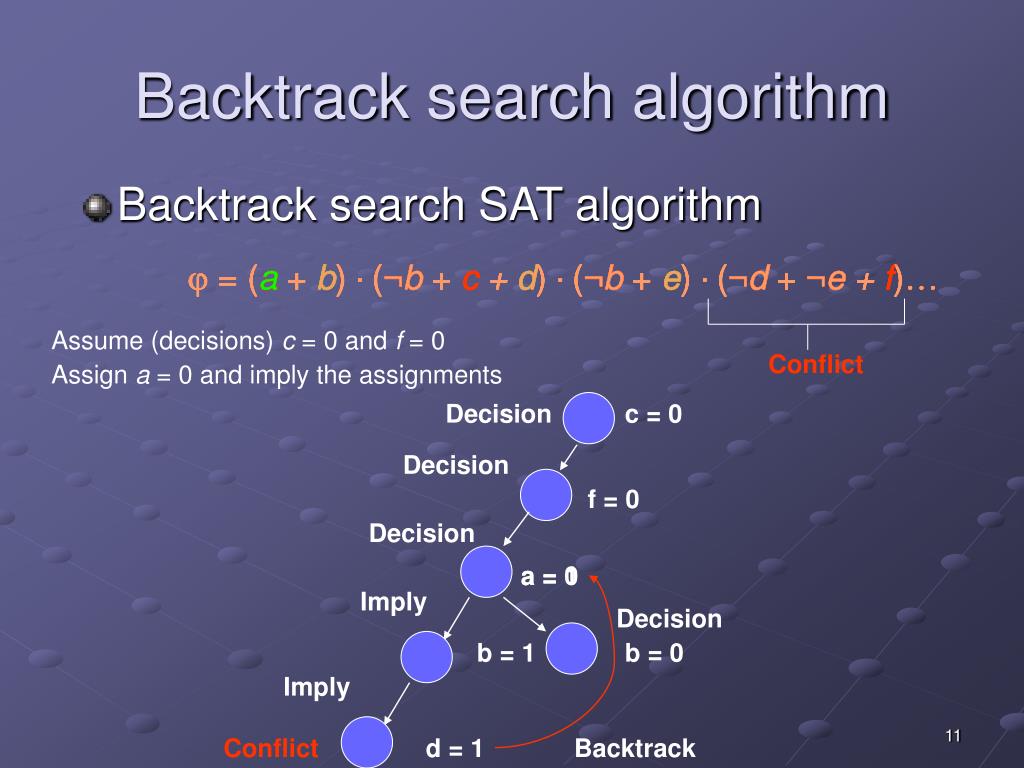 Backtrack search algorithm

Backtrack search SAT algorithm

$\varphi = (a + b) \cdot (\neg b + c + d) \cdot (\neg b + e) \cdot (\neg d + \neg e + f) \ldots$

Conflict

Assume (decisions) $c = 0$ and $f = 0$

Assign $a = 0$ and imply the assignments

Decision

c = 0

Decision

f = 0

Decision

a = 0

Imply

Decision

b = 1

b = 0

Imply

Conflict

d = 1

Backtrack

11